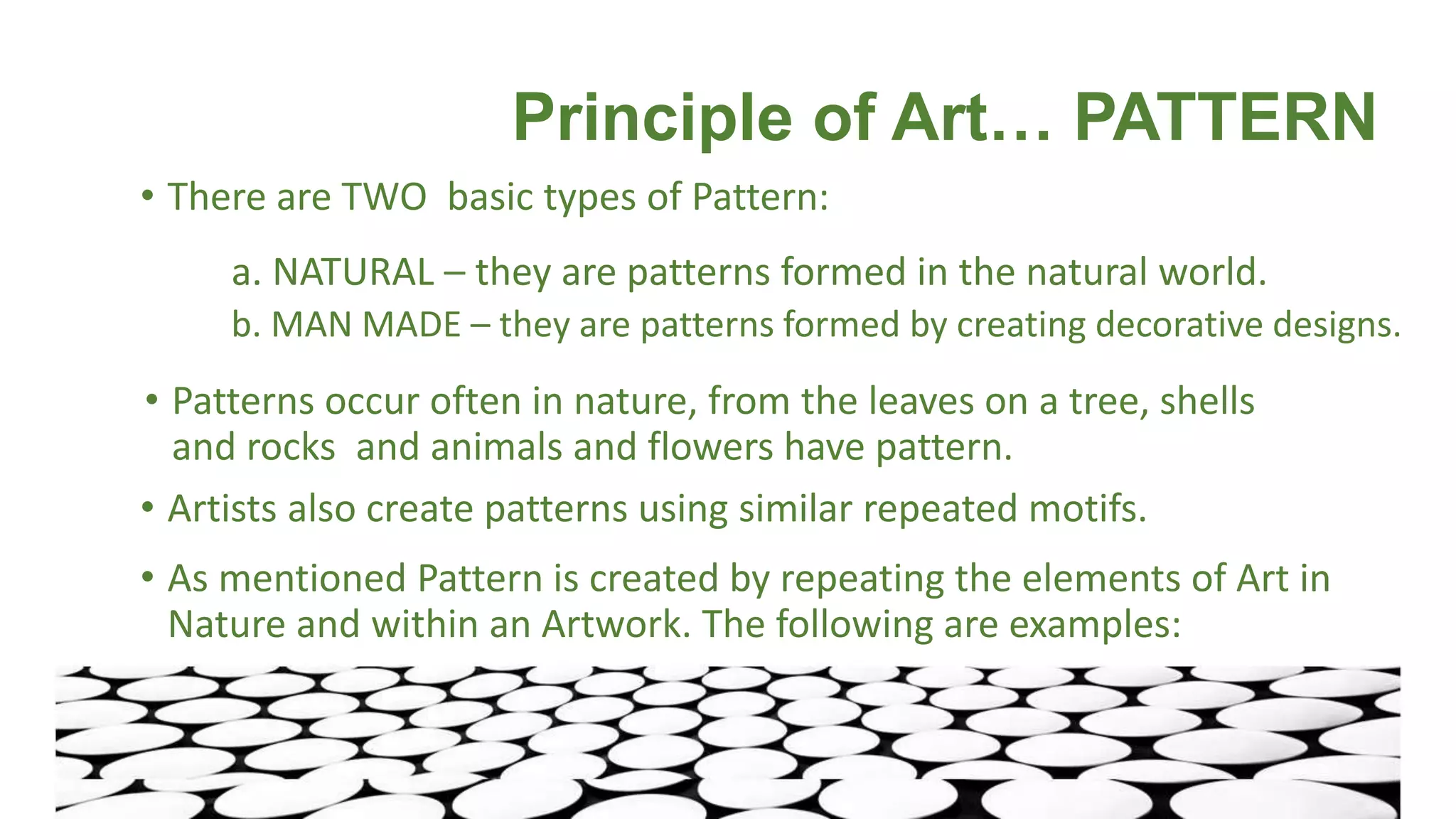 Principle of Art… PATTERN

• There are TWO basic types of Pattern:

a. NATURAL – they are patterns formed in the natural world.

b. MAN MADE – they are patterns formed by creating decorative designs.

• Patterns occur often in nature, from the leaves on a tree, shells and rocks and animals and flowers have pattern.

• Artists also create patterns using similar repeated motifs.

• As mentioned Pattern is created by repeating the elements of Art in Nature and within an Artwork. The following are examples: